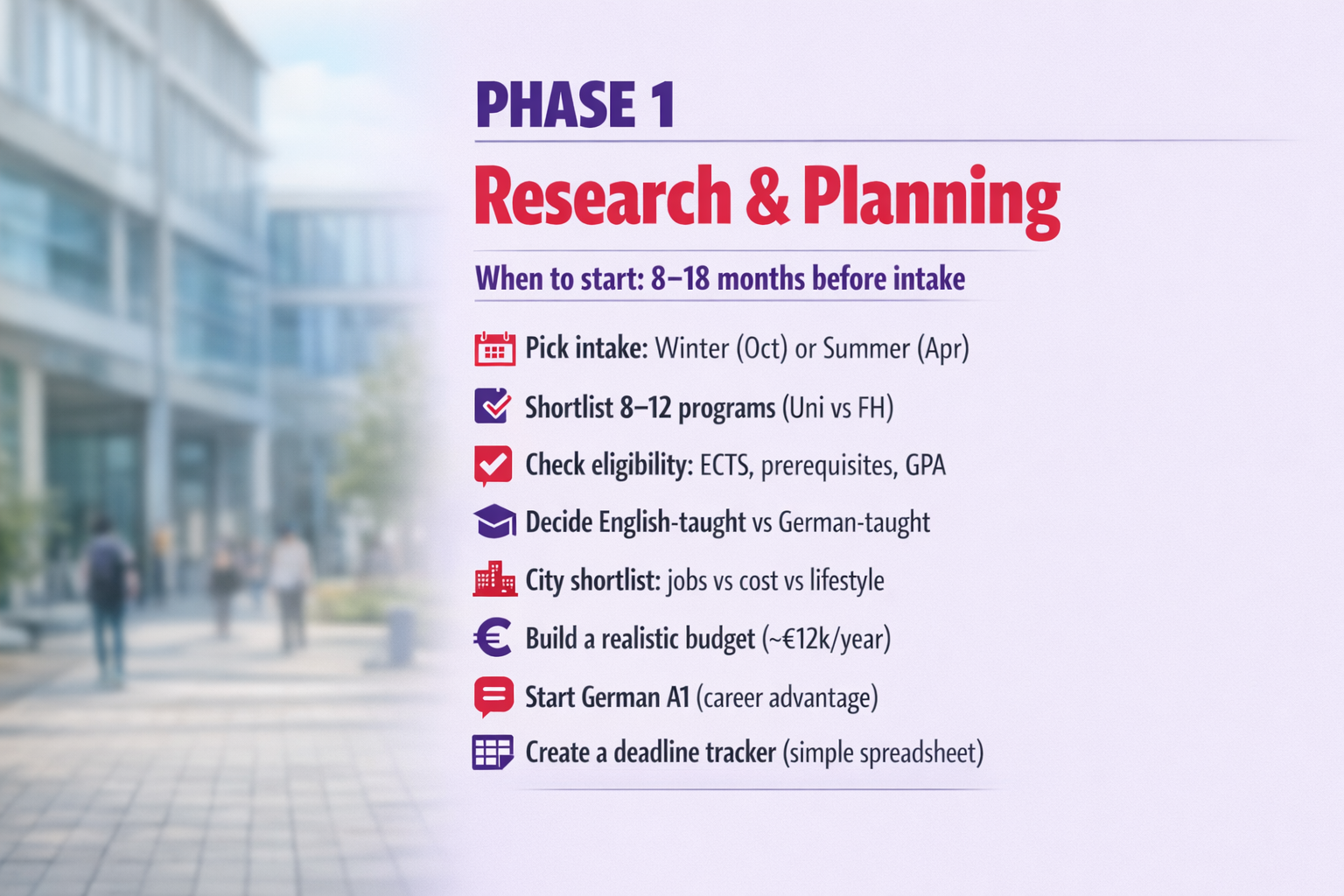 PHASE 1

Research & Planning

When to start: 8–18 months before intake

Pick intake: Winter (Oct) or Summer (Apr)

Shortlist 8–12 programs (Uni vs FH)

Check eligibility: ECTS, prerequisites, GPA

Decide English-taught vs German-taught

City shortlist: jobs vs cost vs lifestyle

Build a realistic budget (~€12k/year)

Start German A1 (career advantage)

Create a deadline tracker (simple spreadsheet)